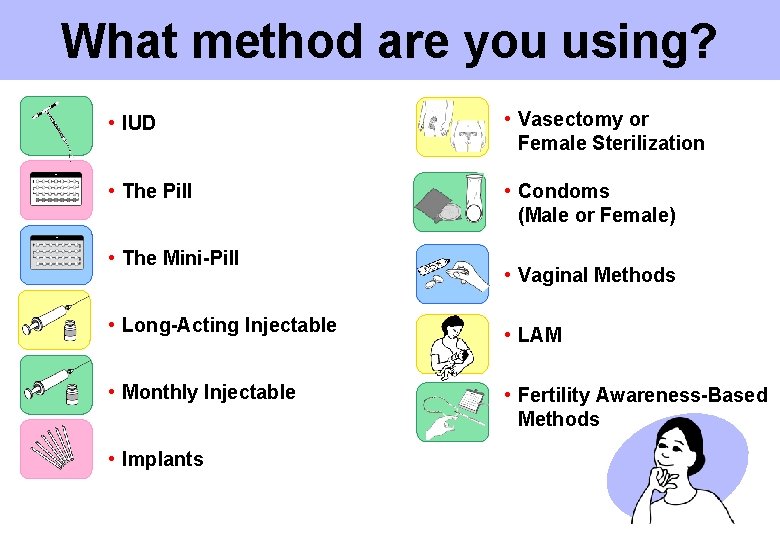 What method are you using?

• IUD

• The Pill

• The Mini-Pill

• Long-Acting Injectable

• Monthly Injectable

• Implants

• Vasectomy or Female Sterilization

• Condoms (Male or Female)

• Vaginal Methods

• LAM

• Fertility Awareness-Based Methods